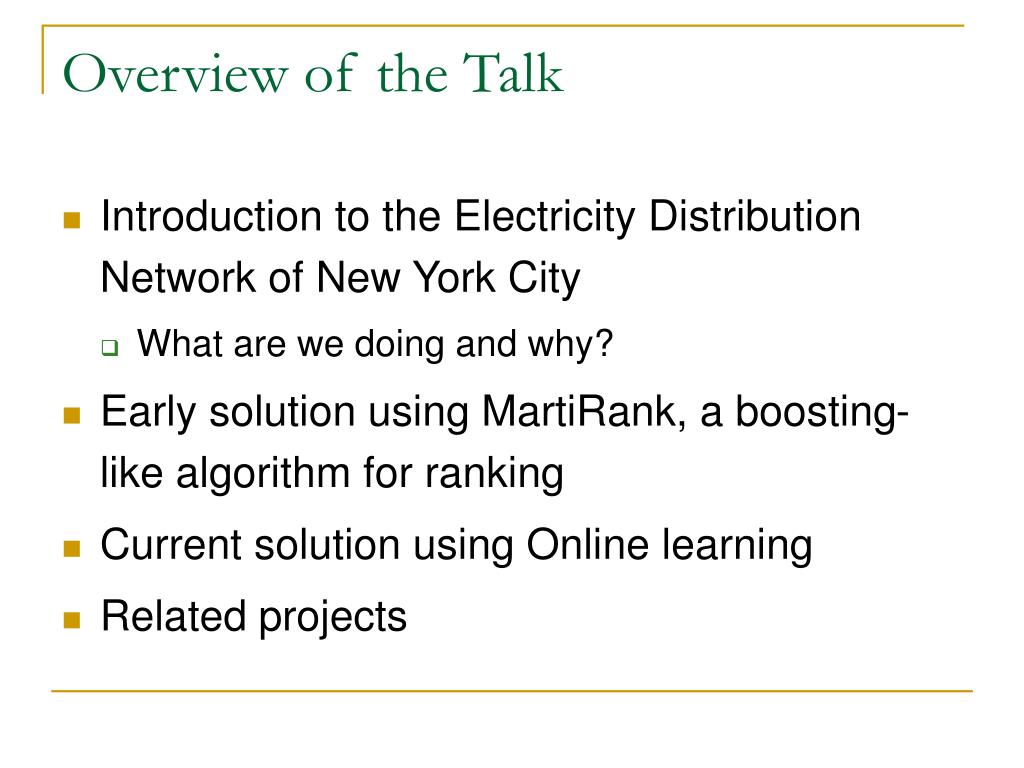 Overview of the Talk

Introduction to the Electricity Distribution Network of New York City

What are we doing and why?

Early solution using MartiRank, a boosting-like algorithm for ranking

Current solution using Online learning

Related projects